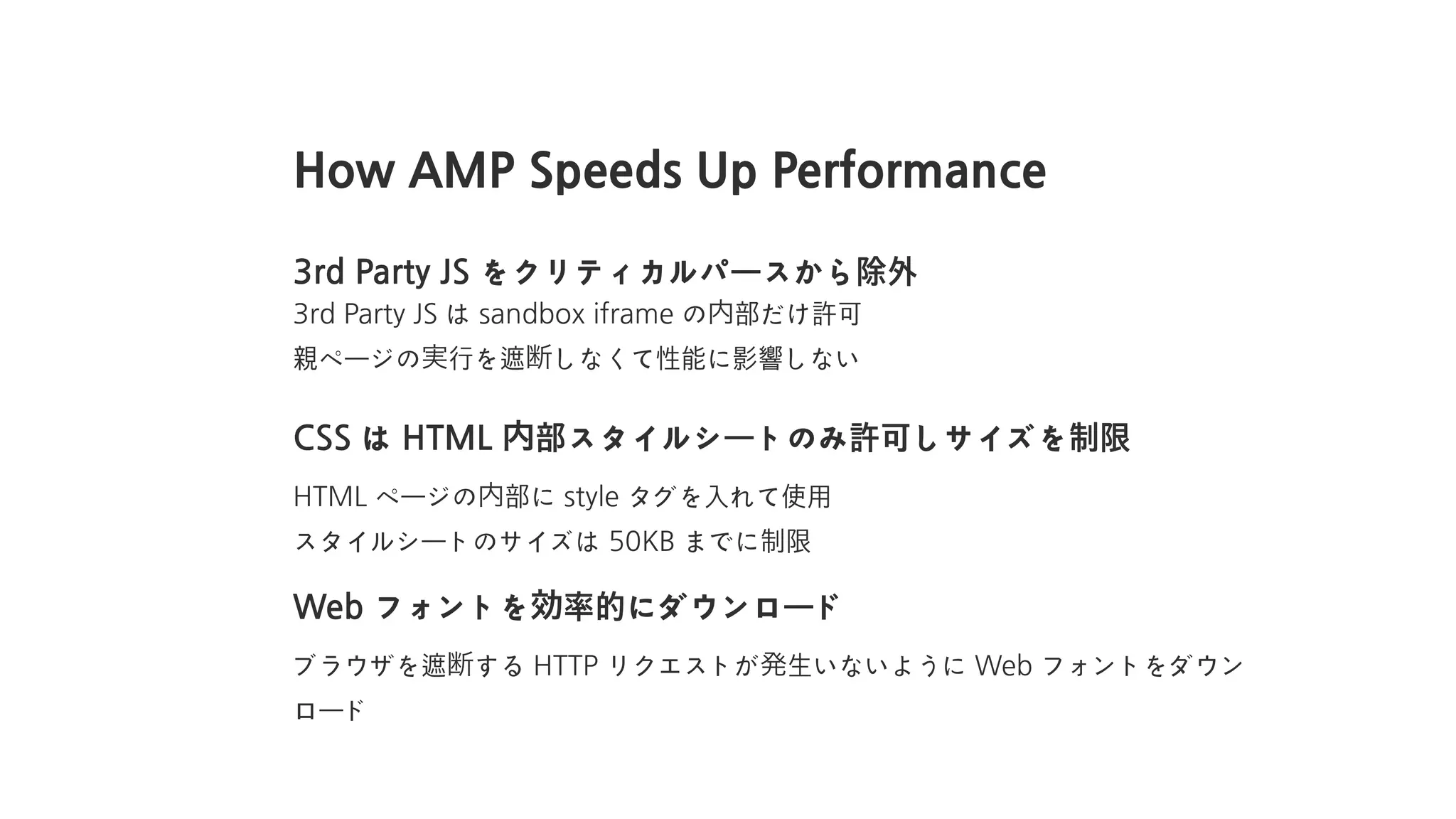 How AMP Speeds Up Performance

3rd Party JS をクリティカルパースから除外

3rd Party JS は sandbox iframe の内部だけ許可
親ページの実行を遮断しなくて性能に影響しない

CSS は HTML 内部スタイルシートのみ許可しサイズを制限

HTML ページの内部に style タグを入れて使用
スタイルシートのサイズは 50KB までに制限

Web フォントを効率的にダウンロード

ブラウザを遮断する HTTP リクエストが発生いないように Web フォントをダウンロード